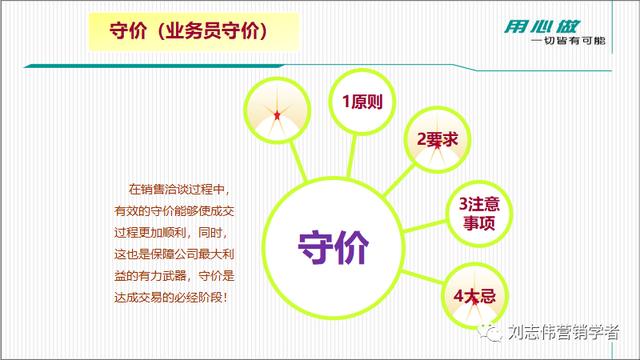 守价（业务员守价）

用心做
一切皆有可能

1原则

2要求

3注意事项

4大忌

守价

在销售洽谈过程中，有效的守价能够使成交过程更加顺利，同时，这也是保障公司最大利益的有力武器，守价是达成交易的必经阶段！

刘志伟营销学者